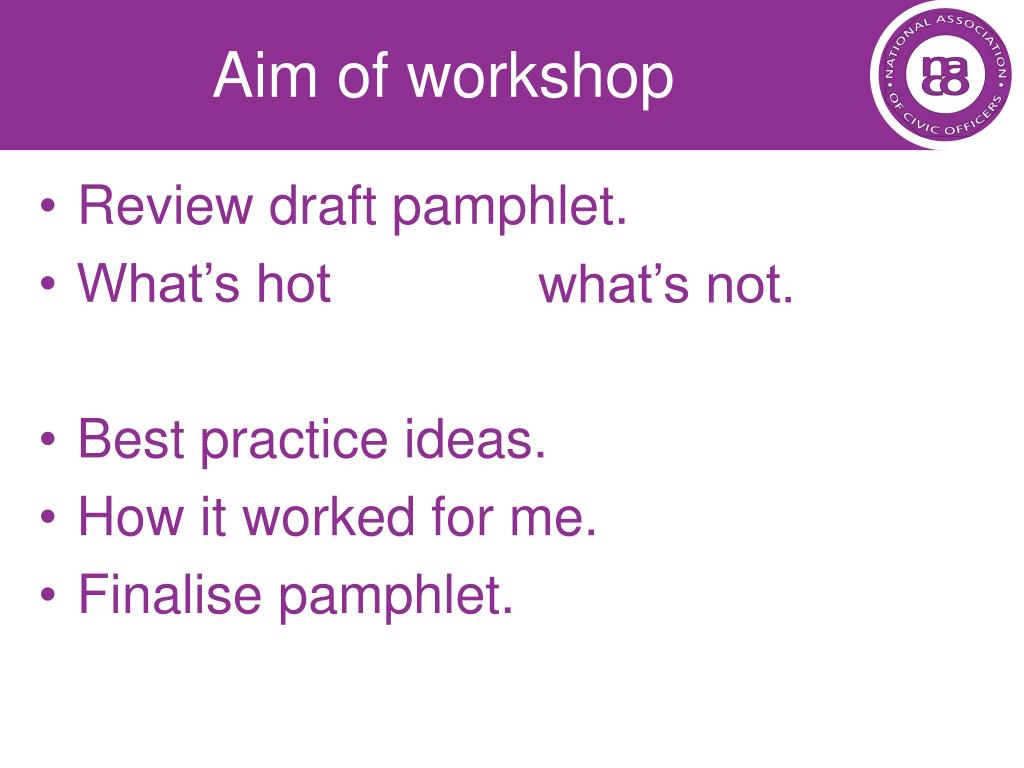 Aim of workshop

NATIONAL ASSOCIATION OF CIVIC OFFICERS
naco

• Review draft pamphlet.
• What’s hot what’s not.

• Best practice ideas.
• How it worked for me.
• Finalise pamphlet.